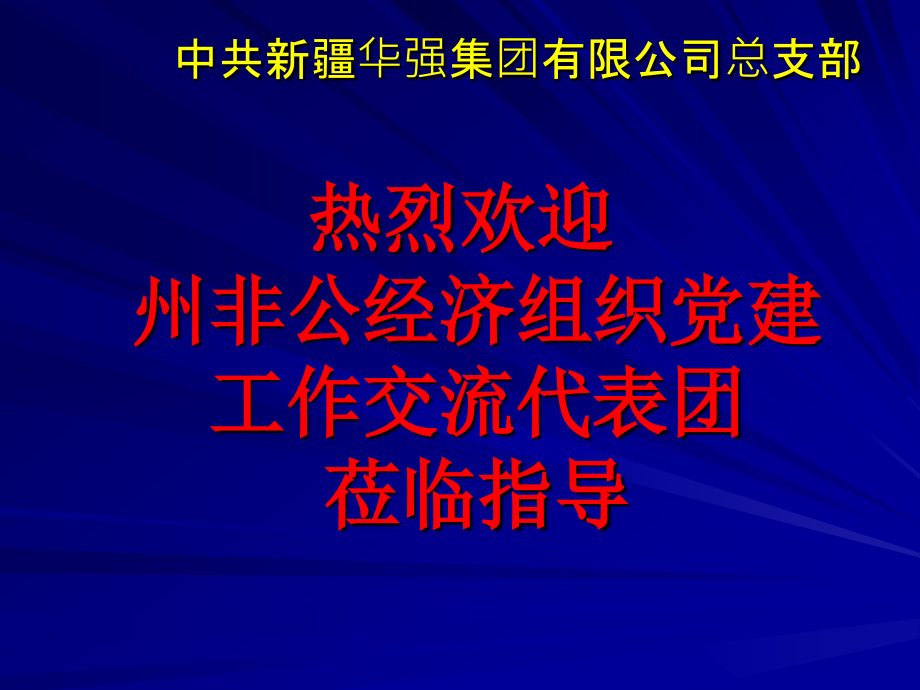 中共新疆华强集团有限公司总支部

热烈欢迎
州非公经济组织党建
工作交流代表团
莅临指导